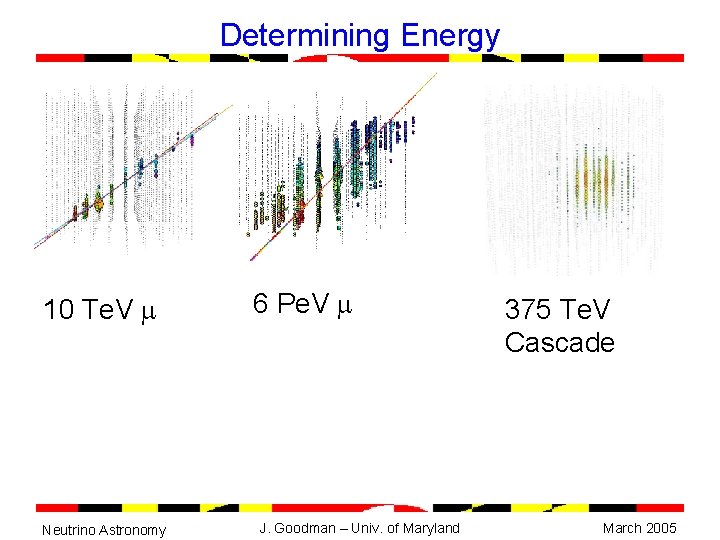 Determining Energy

10 TeV $\mu$

6 PeV $\mu$

375 TeV Cascade

Neutrino Astronomy

J. Goodman – Univ. of Maryland

March 2005